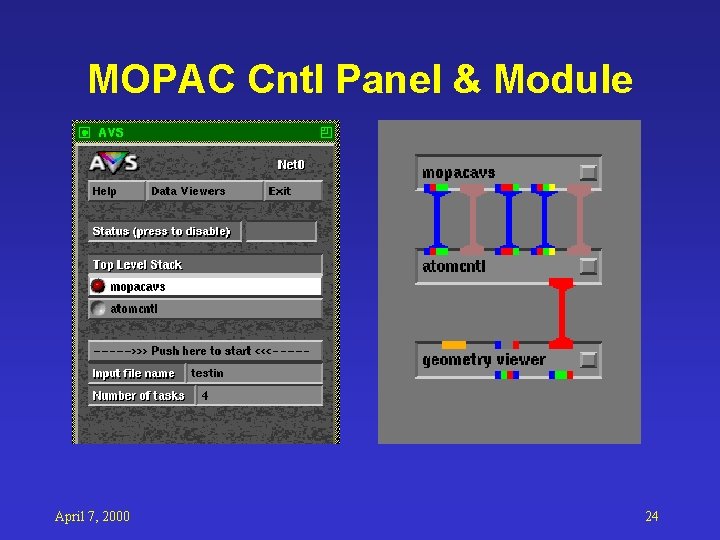 MOPAC Cntl Panel & Module

AVS

AVS

Net0

Help

Data Viewers

Exit

Status (press to disable)

Top Level Stack

mopacavs

atomcntl

----->>> Push here to start <<<-----

Input file name

testin

Number of tasks

4

mopacavs

atomcntl

geometry viewer

April 7, 2000

24